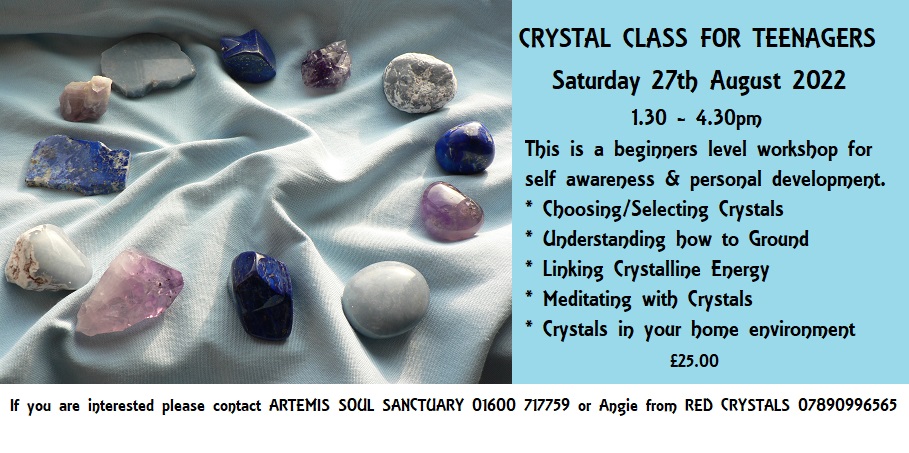 CRYSTAL CLASS FOR TEENAGERS

Saturday 27th August 2022

1.30 - 4.30pm

This is a beginners level workshop for self awareness & personal development.

* Choosing/Selecting Crystals
* Understanding how to Ground
* Linking Crystalline Energy
* Meditating with Crystals
* Crystals in your home environment

£25.00

If you are interested please contact ARTEMIS SOUL SANCTUARY 01600 717759 or Angie from RED CRYSTALS 07890996565